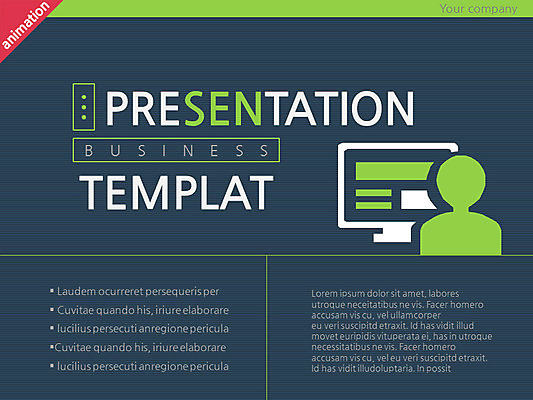 animation

Your company

PRESENTATION

BUSINESS

TEMPLAT

▪ Laudem ocurreret persequeris per
▪ Cuvitae quando his, iriure elaborare
▪ lucilius persecuti anregione pericula
▪Cuvitae quando his, iriure elaborare
▪ lucilius persecuti anregione pericula

Lorem ipsum dolor sit amet, labores utroque neceitatibus ne vis. Facer homero accusam vis cu, vel ullamcorper eu veri suscipitd etraxit. Id has vidit illud movet euripidis vituperata ei, has in utroque necessitatibus ne vis. Facer homero accusam vis cu, vel eu veri suscipitd etraxit. Id has vidit illudoluptaria. In possit